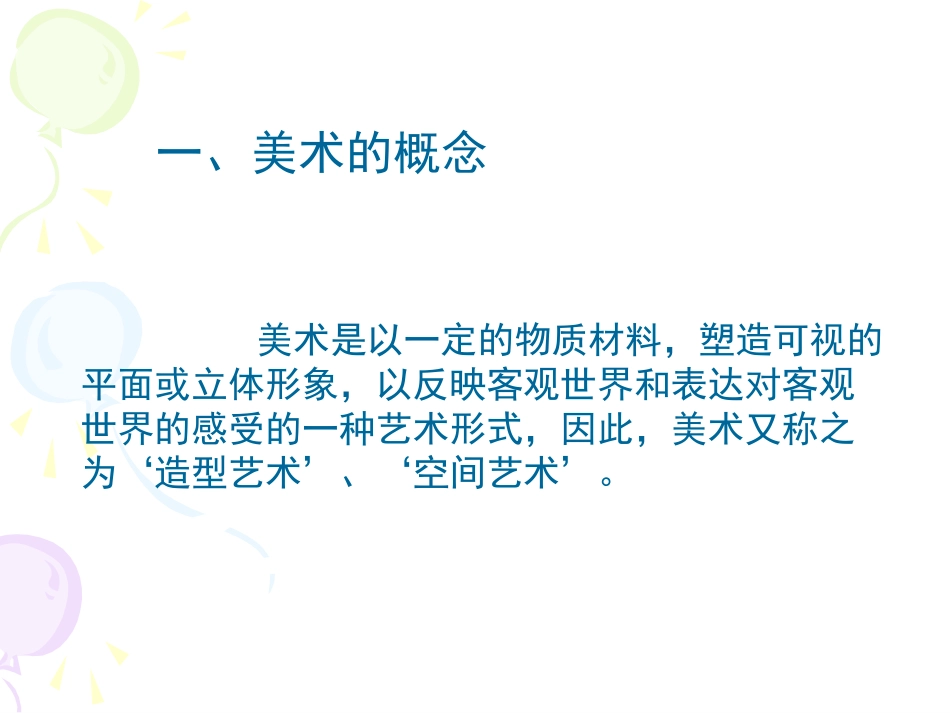 一、美术的概念

美术是以一定的物质材料，塑造可视的平面或立体形象，以反映客观世界和表达对客观世界的感受的一种艺术形式，因此，美术又称之为‘造型艺术’、‘空间艺术’。